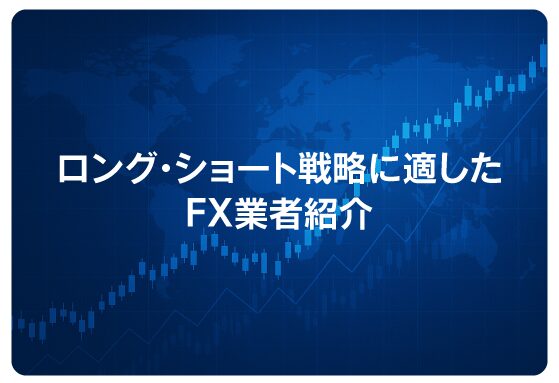 ロング・ショート戦略に適した
FX業者紹介